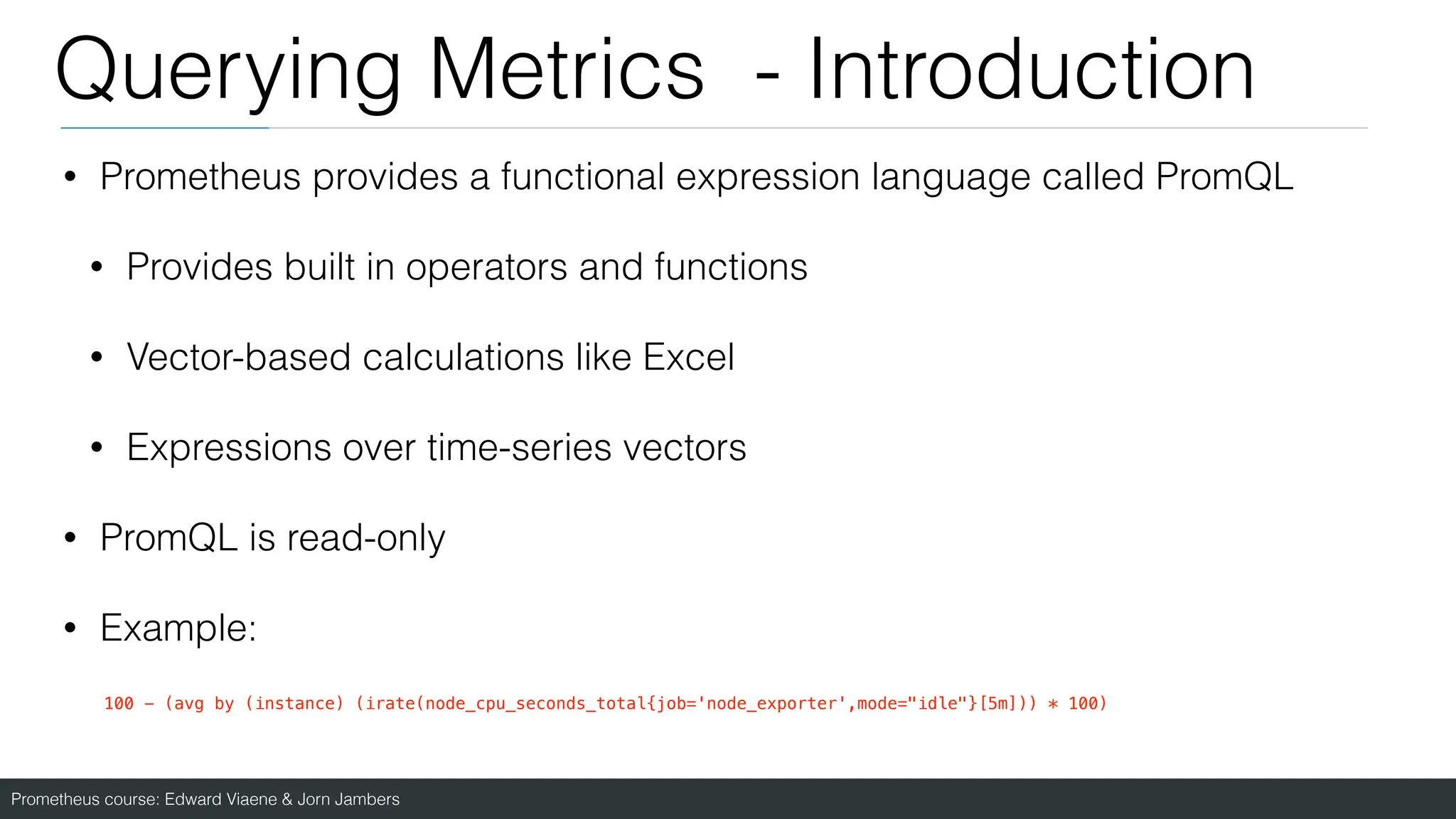 Querying Metrics - Introduction

• Prometheus provides a functional expression language called PromQL

• Provides built in operators and functions

• Vector-based calculations like Excel

• Expressions over time-series vectors

• PromQL is read-only

• Example:

100 - (avg by (instance) (irate(node_cpu_seconds_total{job='node_exporter',mode="idle"}[5m])) * 100)

Prometheus course: Edward Viaene & Jorn Jambers